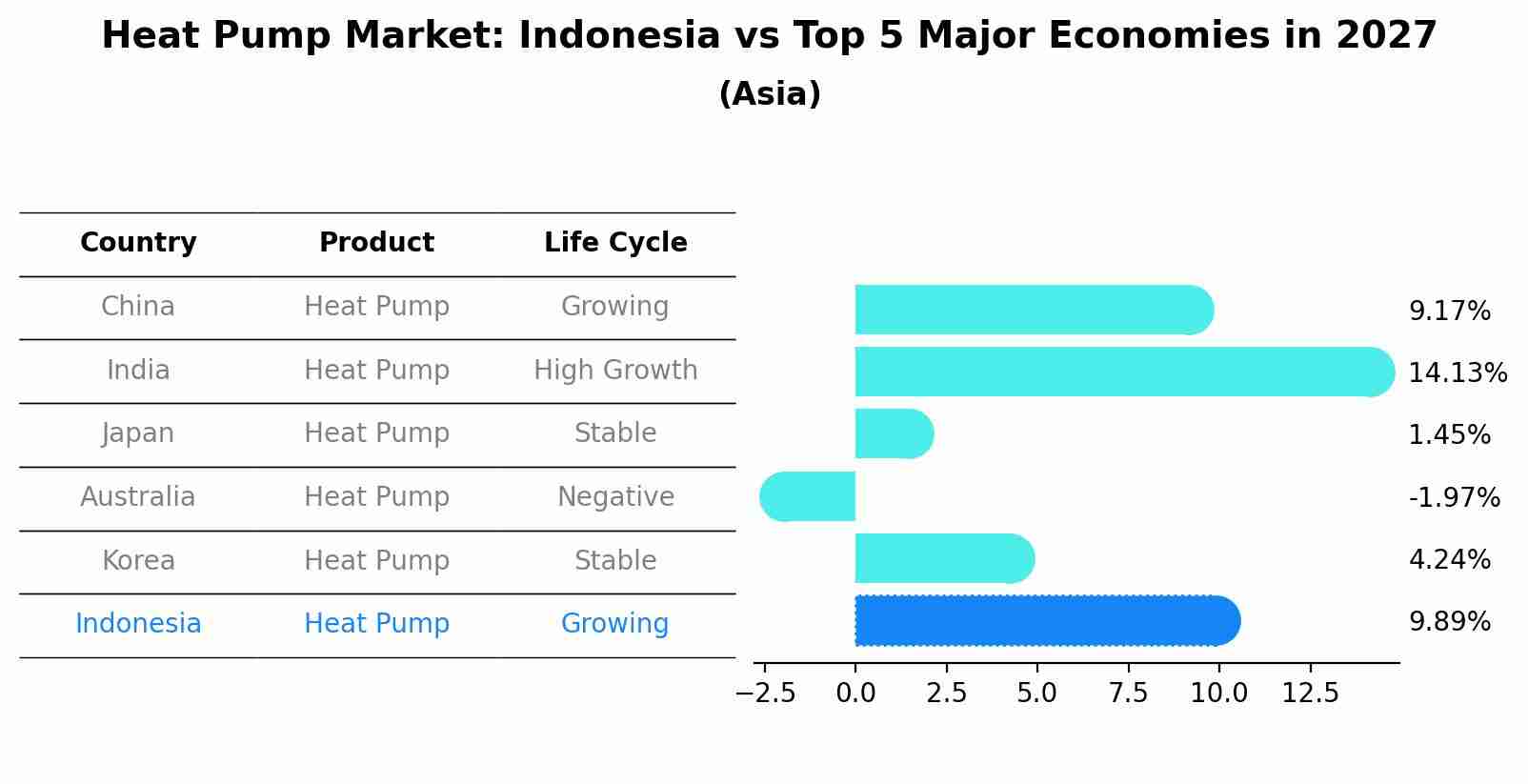 Heat Pump Market: Indonesia vs Top 5 Major Economies in 2027
(Asia)

| Country | Product | Life Cycle |
|---|---|---|
| China | Heat Pump | Growing |
| India | Heat Pump | High Growth |
| Japan | Heat Pump | Stable |
| Australia | Heat Pump | Negative |
| Korea | Heat Pump | Stable |
| Indonesia | Heat Pump | Growing |

9.17%
14.13%
1.45%
-1.97%
4.24%
9.89%

−2.5 0.0 2.5 5.0 7.5 10.0 12.5